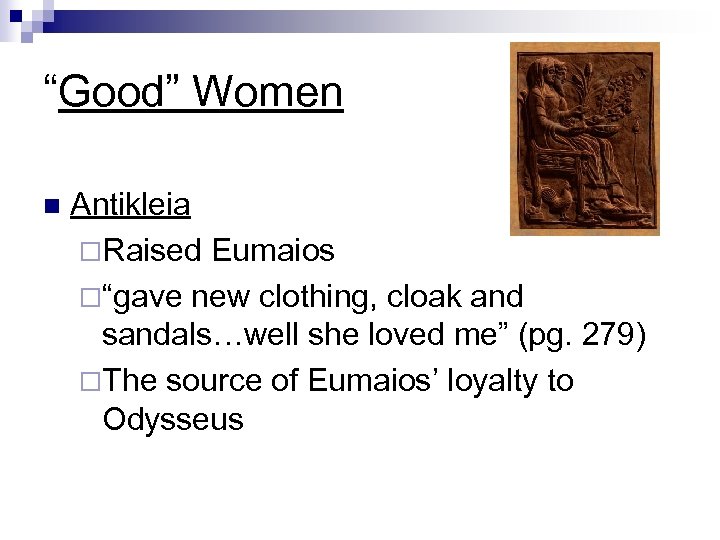 “Good” Women

Antikleia

Raised Eumaios

“gave new clothing, cloak and sandals…well she loved me” (pg. 279)

The source of Eumaios’ loyalty to Odysseus